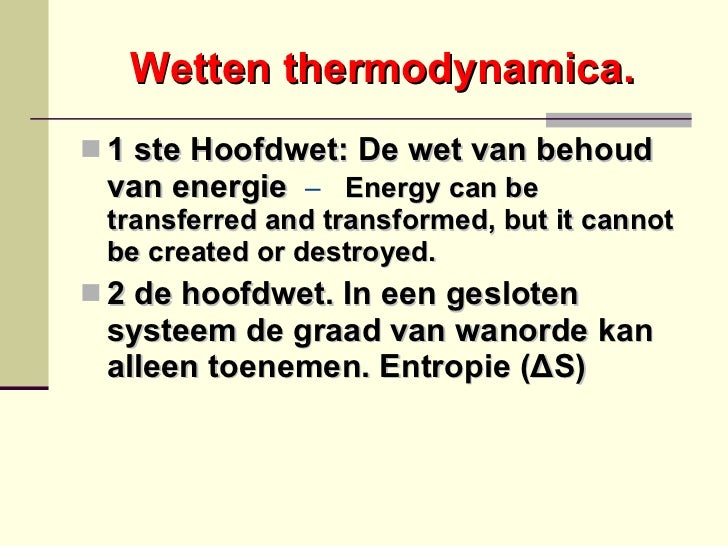 Wetten thermodynamica.

1 ste Hoofdwet: De wet van behoud van energie – Energy can be transferred and transformed, but it cannot be created or destroyed.

2 de hoofdwet. In een gesloten systeem de graad van wanorde kan alleen toenemen. Entropie ($\Delta S$)